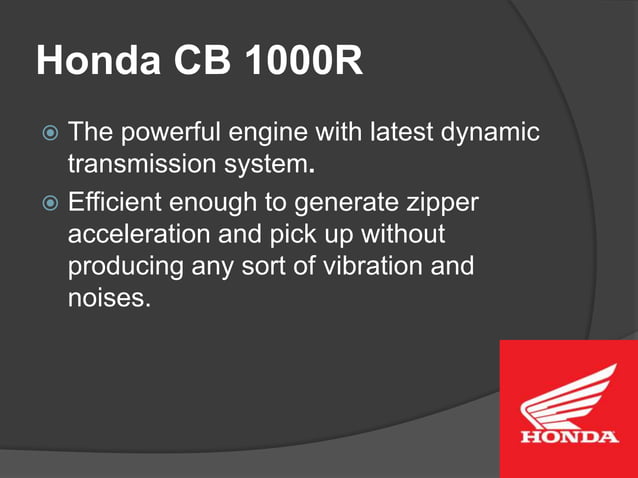 Honda CB 1000R

The powerful engine with latest dynamic transmission system.

Efficient enough to generate zipper acceleration and pick up without producing any sort of vibration and noises.

HONDA